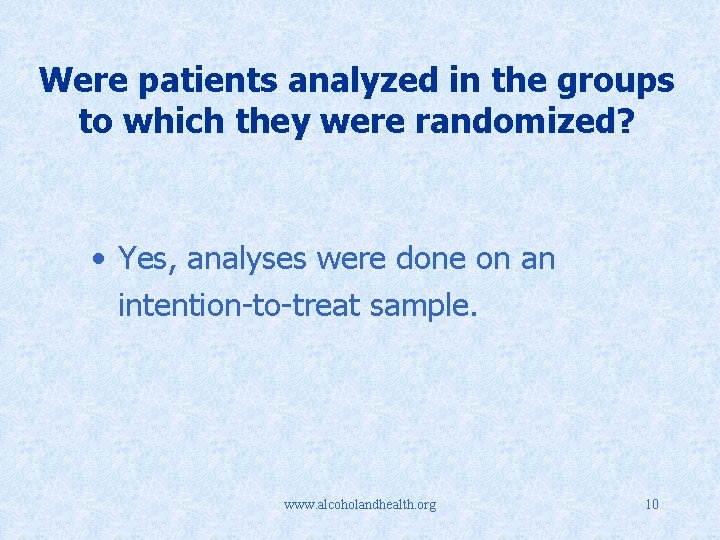 Were patients analyzed in the groups to which they were randomized?

• Yes, analyses were done on an intention-to-treat sample.

www.alcoholandhealth.org

10